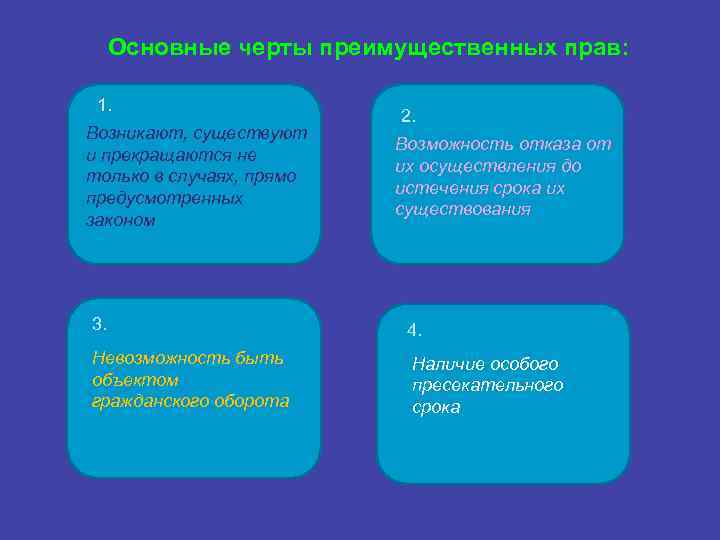 Основные черты преимущественных прав:

1.

Возникают, существуют и прекращаются не только в случаях, прямо предусмотренных законом

2.

Возможность отказа от их осуществления до истечения срока их существования

3.

Невозможность быть объектом гражданского оборота

4.

Наличие особого пресекательного срока